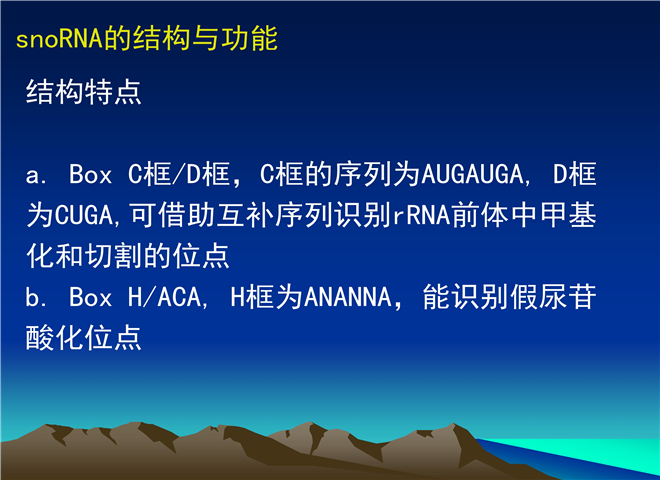 snoRNA的结构与功能

结构特点

a. Box C框/D框，C框的序列为AUGAUGA, D框为CUGA,可借助互补序列识别rRNA前体中甲基化和切割的位点
b. Box H/ACA, H框为ANANNA，能识别假尿苷酸化位点